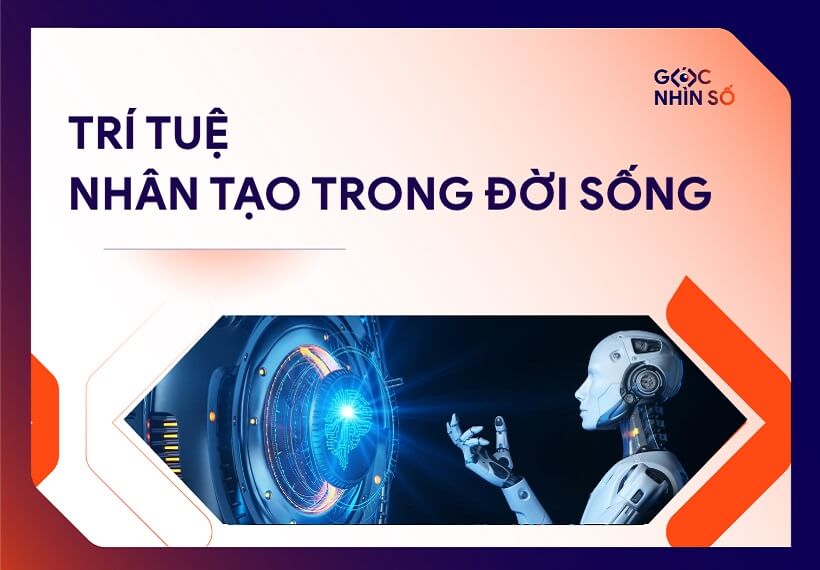 GÓC NHÌN SỐ

TRÍ TUỆ
NHÂN TẠO TRONG ĐỜI SỐNG